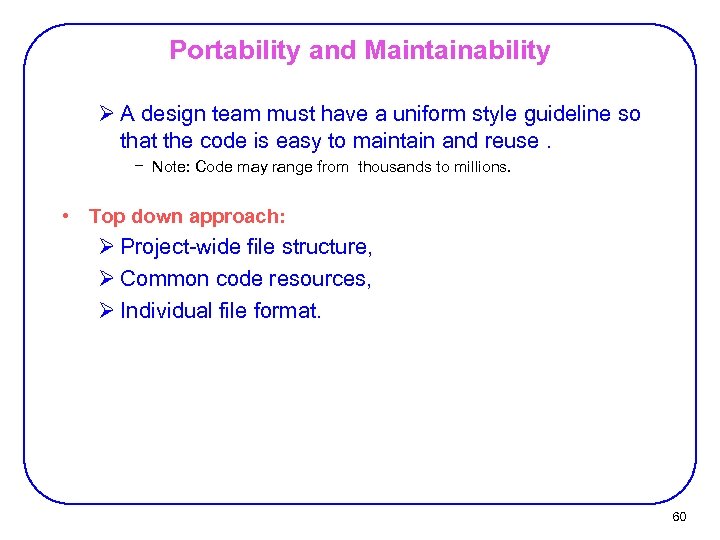 Portability and Maintainability

➢ A design team must have a uniform style guideline so that the code is easy to maintain and reuse .

– Note: Code may range from thousands to millions.

• Top down approach:

➢ Project-wide file structure,

➢ Common code resources,

➢ Individual file format.

60